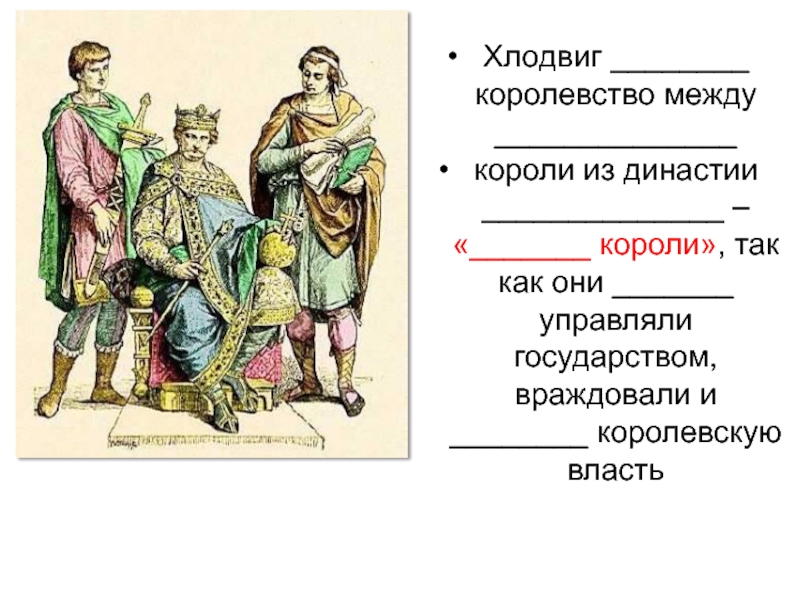 • Хлодвиг ________ королевство между ______________

• короли из династии ______________ – «_______ короли», так как они _______ управляли государством, враждовали и ________ королевскую власть